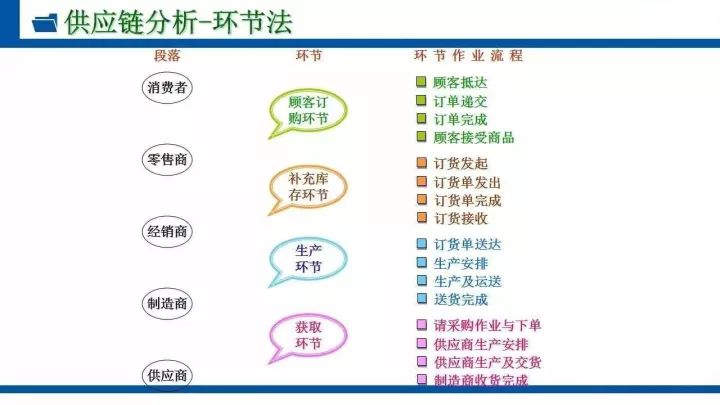 供应链分析-环节法

段落

消费者

零售商

经销商

制造商

供应商

环节

顾客订购环节

补充库存环节

生产环节

获取环节

环节作业流程

顾客抵达
订单递交
订单完成
顾客接受商品

订货发起
订货单发出
订货单完成
订货接收

订货单送达
生产安排
生产及运送
送货完成

请采购作业与下单
供应商生产安排
供应商生产及交货
制造商收货完成